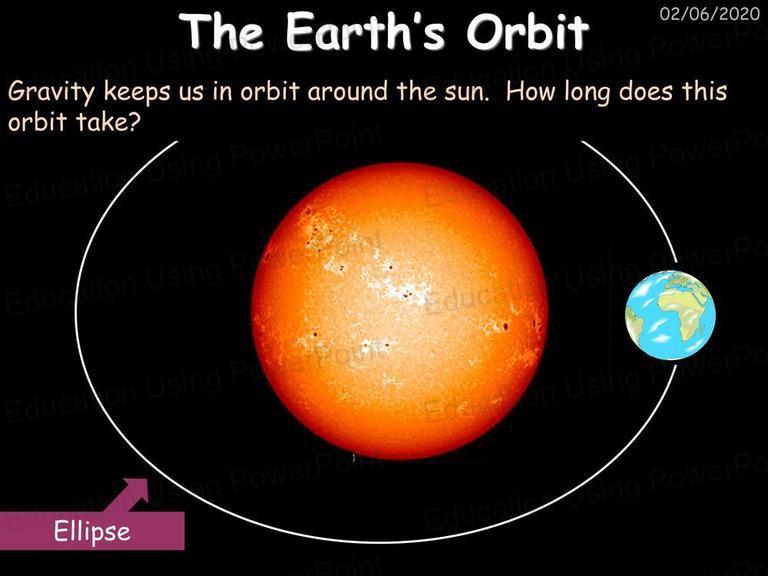 The Earth's Orbit

02/06/2020

Gravity keeps us in orbit around the sun. How long does this orbit take?

Ellipse

Education Using PowerPoint